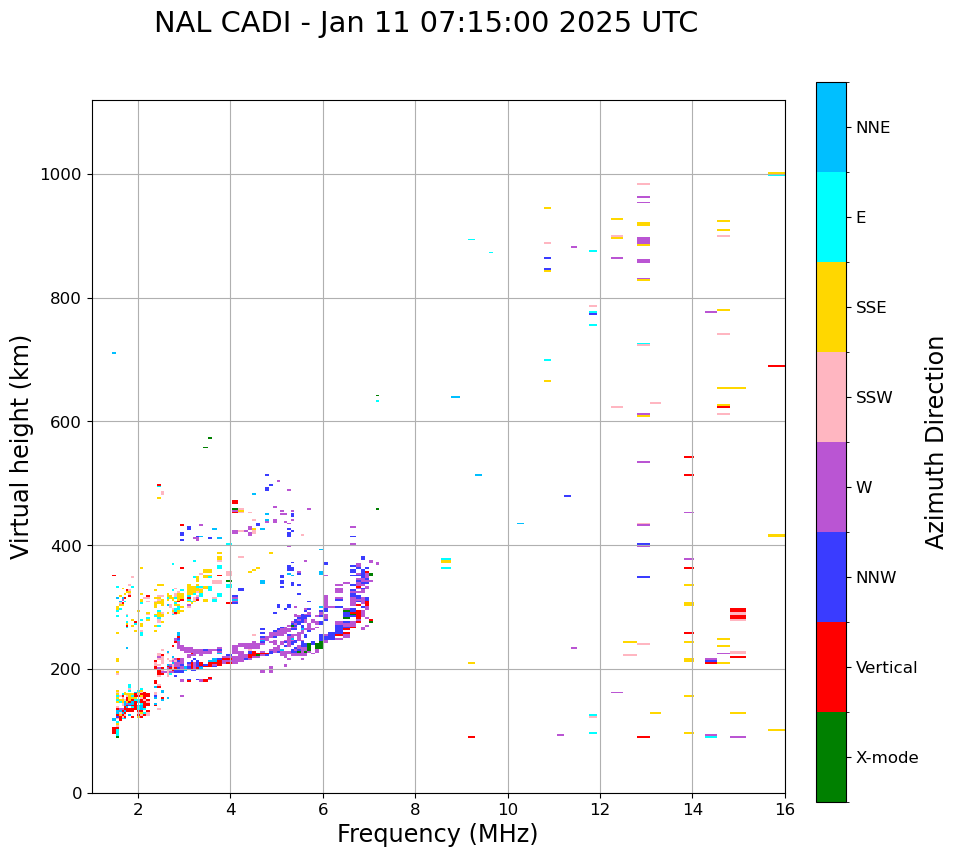 NAL CADI - Jan 11 07:15:00 2025 UTC

Virtual height (km)

1000
800
600
400
200
0

2
4
6
8
10
12
14
16

Frequency (MHz)

NNE
E
SSE
SSW
W
NNW
Vertical
X-mode

Azimuth Direction